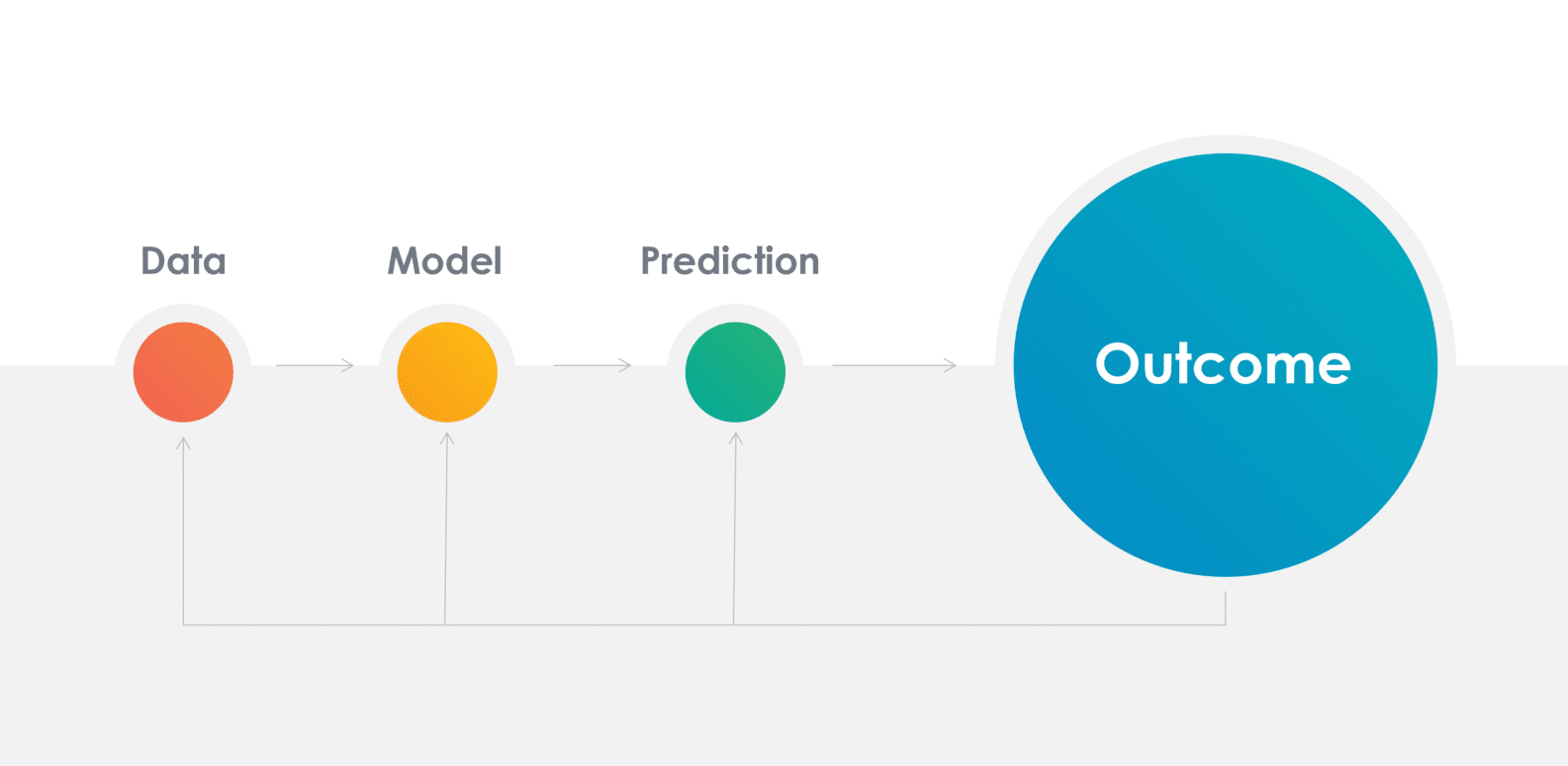 Data

Model

Prediction

Outcome